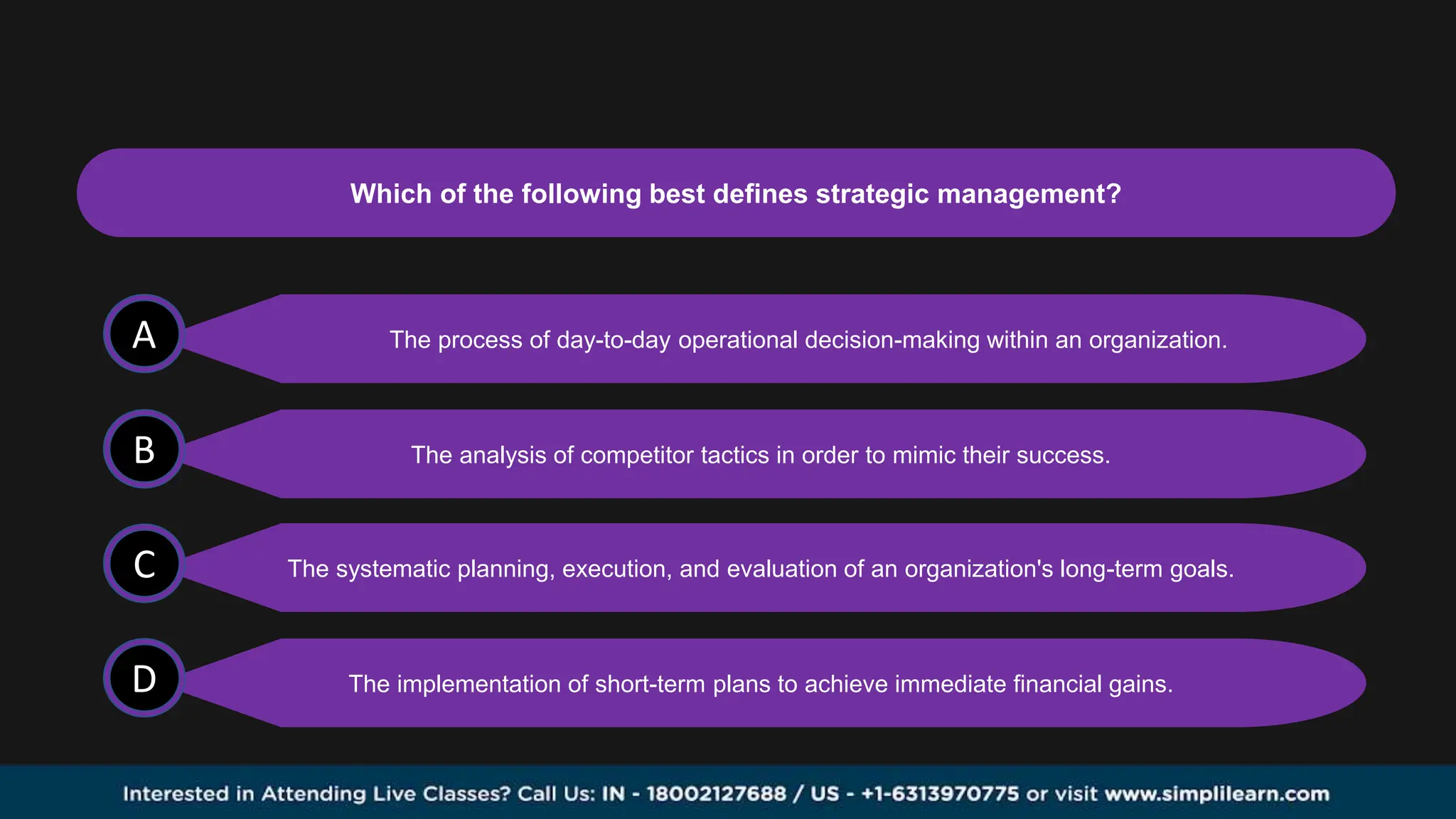 Which of the following best defines strategic management?

A The process of day-to-day operational decision-making within an organization.

B The analysis of competitor tactics in order to mimic their success.

C The systematic planning, execution, and evaluation of an organization's long-term goals.

D The implementation of short-term plans to achieve immediate financial gains.

Interested in Attending Live Classes? Call Us: IN - 18002127688 / US - +1-6313970775 or visit www.simplilearn.com